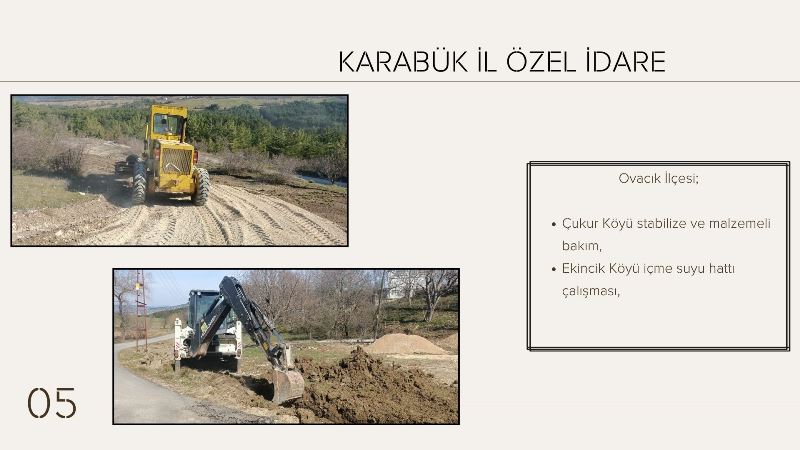 KARABÜK İL ÖZEL İDARE

Ovacık İlçesi;

• Çukur Köyü stabilize ve malzemeli bakım,
• Ekincik Köyü içme suyu hattı çalışması,

05